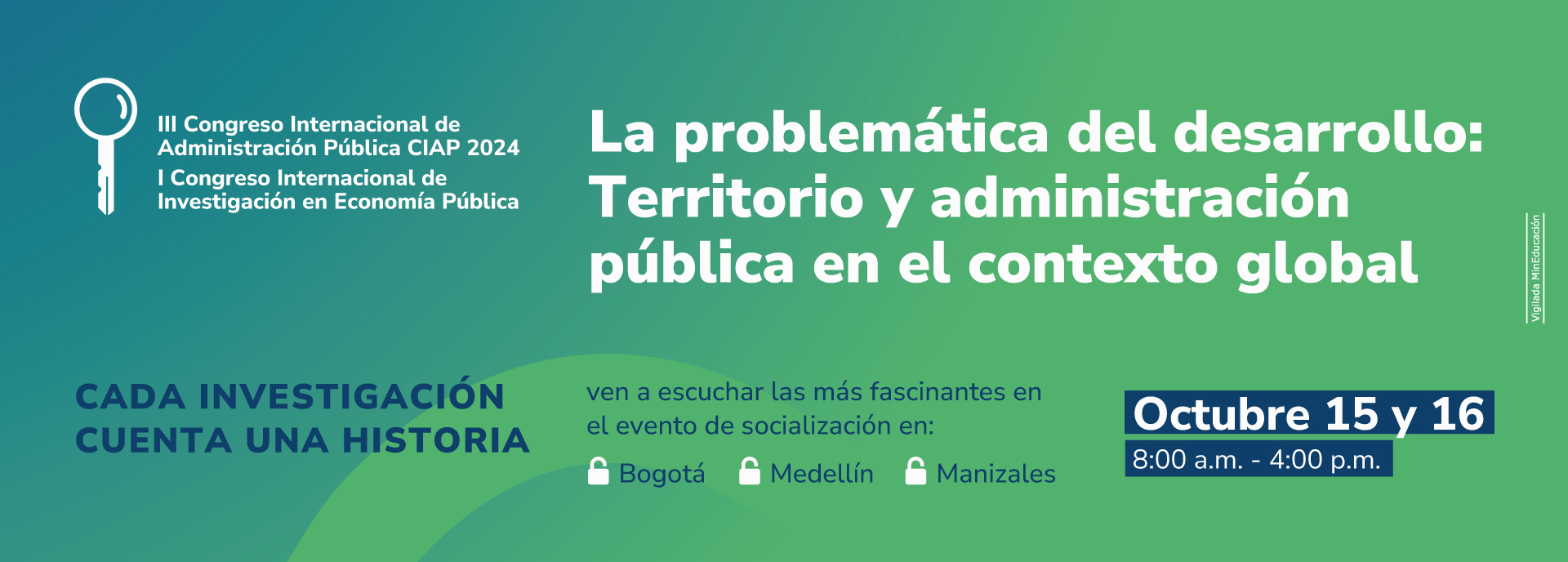 III Congreso Internacional de Administración Pública CIAP 2024
I Congreso Internacional de Investigación en Economía Pública

La problemática del desarrollo: Territorio y administración pública en el contexto global

Vigilada MinEducación

CADA INVESTIGACIÓN CUENTA UNA HISTORIA

ven a escuchar las más fascinantes en el evento de socialización en:

Bogotá Medellín Manizales

Octubre 15 y 16
8:00 a.m. - 4:00 p.m.